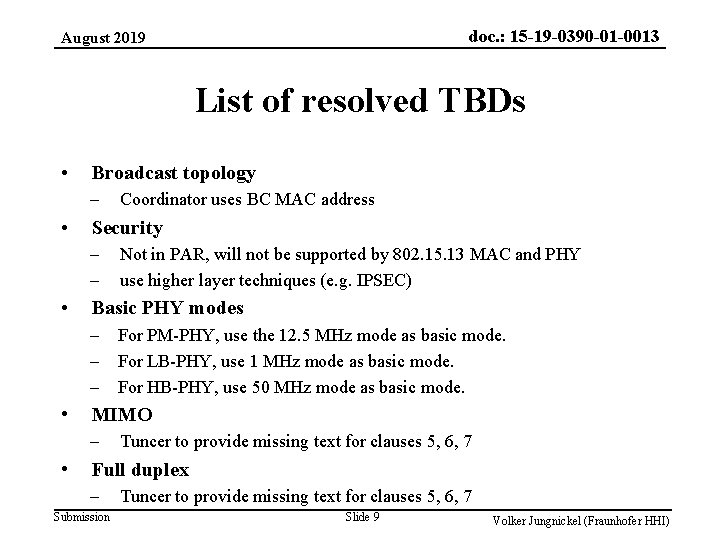 August 2019

doc.: 15-19-0390-01-0013

List of resolved TBDs

• Broadcast topology
– Coordinator uses BC MAC address
• Security
– Not in PAR, will not be supported by 802.15.13 MAC and PHY
– use higher layer techniques (e.g. IPSEC)
• Basic PHY modes
– For PM-PHY, use the 12.5 MHz mode as basic mode.
– For LB-PHY, use 1 MHz mode as basic mode.
– For HB-PHY, use 50 MHz mode as basic mode.
• MIMO
– Tuncer to provide missing text for clauses 5, 6, 7
• Full duplex
– Tuncer to provide missing text for clauses 5, 6, 7

Submission

Slide 9

Volker Jungnickel (Fraunhofer HHI)